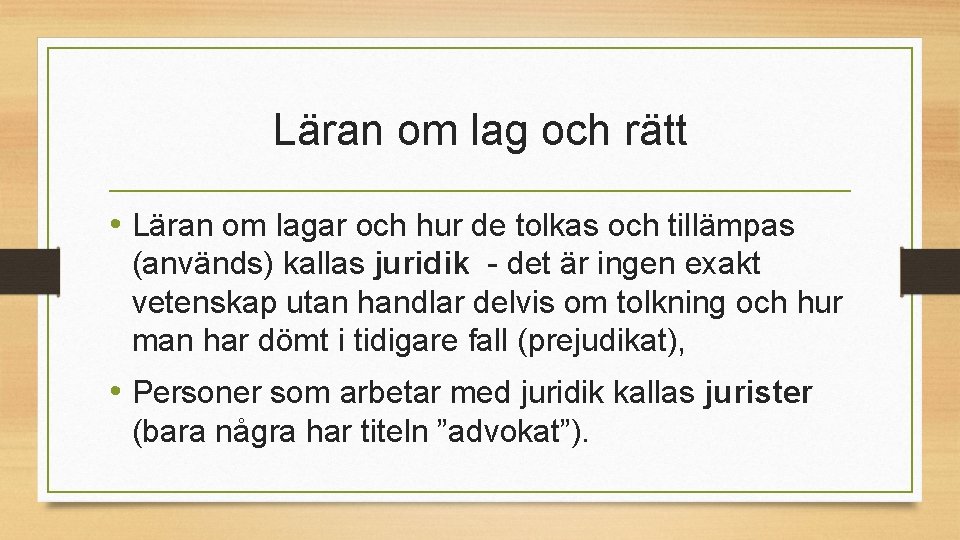 Läran om lag och rätt

• Läran om lagar och hur de tolkas och tillämpas (används) kallas juridik - det är ingen exakt vetenskap utan handlar delvis om tolkning och hur man har dömt i tidigare fall (prejudikat),

• Personer som arbetar med juridik kallas jurister (bara några har titeln ”advokat”).